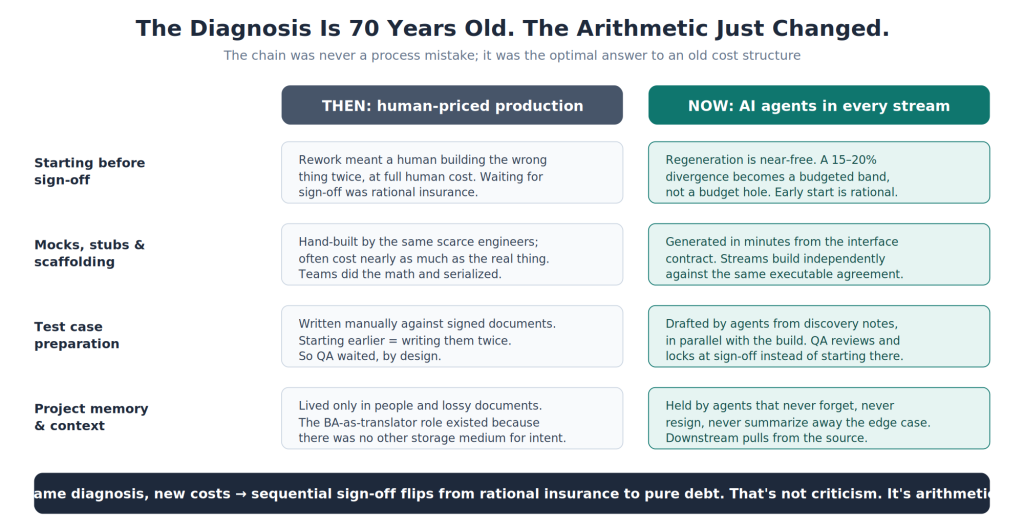 The Diagnosis Is 70 Years Old. The Arithmetic Just Changed.

The chain was never a process mistake; it was the optimal answer to an old cost structure

| | THEN: human-priced production | NOW: AI agents in every stream |
|---|---|---|
| Starting before sign-off | Rework meant a human building the wrong thing twice, at full human cost. Waiting for sign-off was rational insurance. | Regeneration is near-free. A 15–20% divergence becomes a budgeted band, not a budget hole. Early start is rational. |
| Mocks, stubs & scaffolding | Hand-built by the same scarce engineers; often cost nearly as much as the real thing. Teams did the math and serialized. | Generated in minutes from the interface contract. Streams build independently against the same executable agreement. |
| Test case preparation | Written manually against signed documents. Starting earlier = writing them twice. So QA waited, by design. | Drafted by agents from discovery notes, in parallel with the build. QA reviews and locks at sign-off instead of starting there. |
| Project memory & context | Lived only in people and lossy documents. The BA-as-translator role existed because there was no other storage medium for intent. | Held by agents that never forget, never resign, never summarize away the edge case. Downstream pulls from the source. |

ame diagnosis, new costs → sequential sign-off flips from rational insurance to pure debt. That's not criticism. It's arithmeti